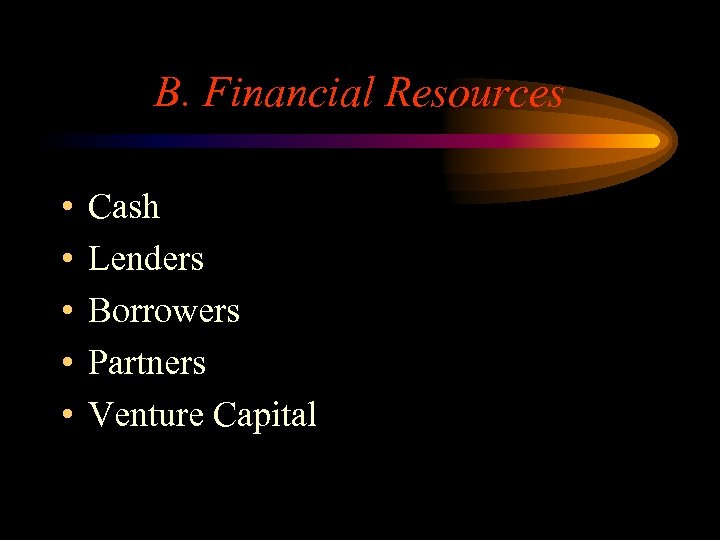 B. Financial Resources

• Cash
• Lenders
• Borrowers
• Partners
• Venture Capital